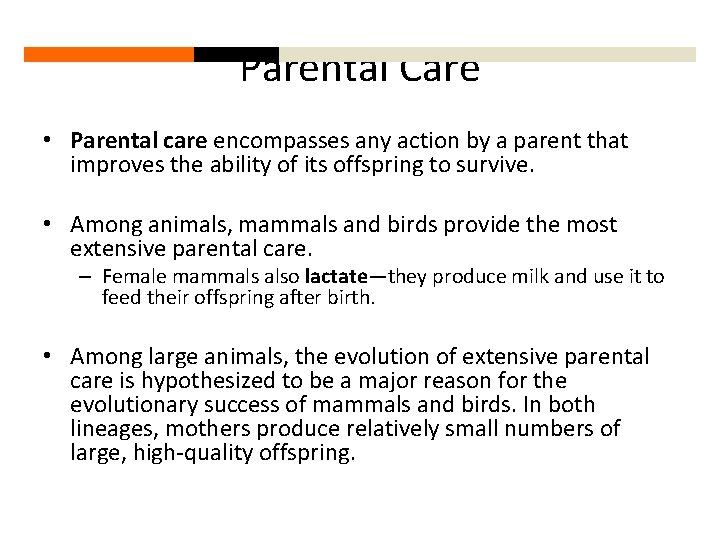 Parental Care

• Parental care encompasses any action by a parent that improves the ability of its offspring to survive.

• Among animals, mammals and birds provide the most extensive parental care.
– Female mammals also lactate—they produce milk and use it to feed their offspring after birth.

• Among large animals, the evolution of extensive parental care is hypothesized to be a major reason for the evolutionary success of mammals and birds. In both lineages, mothers produce relatively small numbers of large, high-quality offspring.